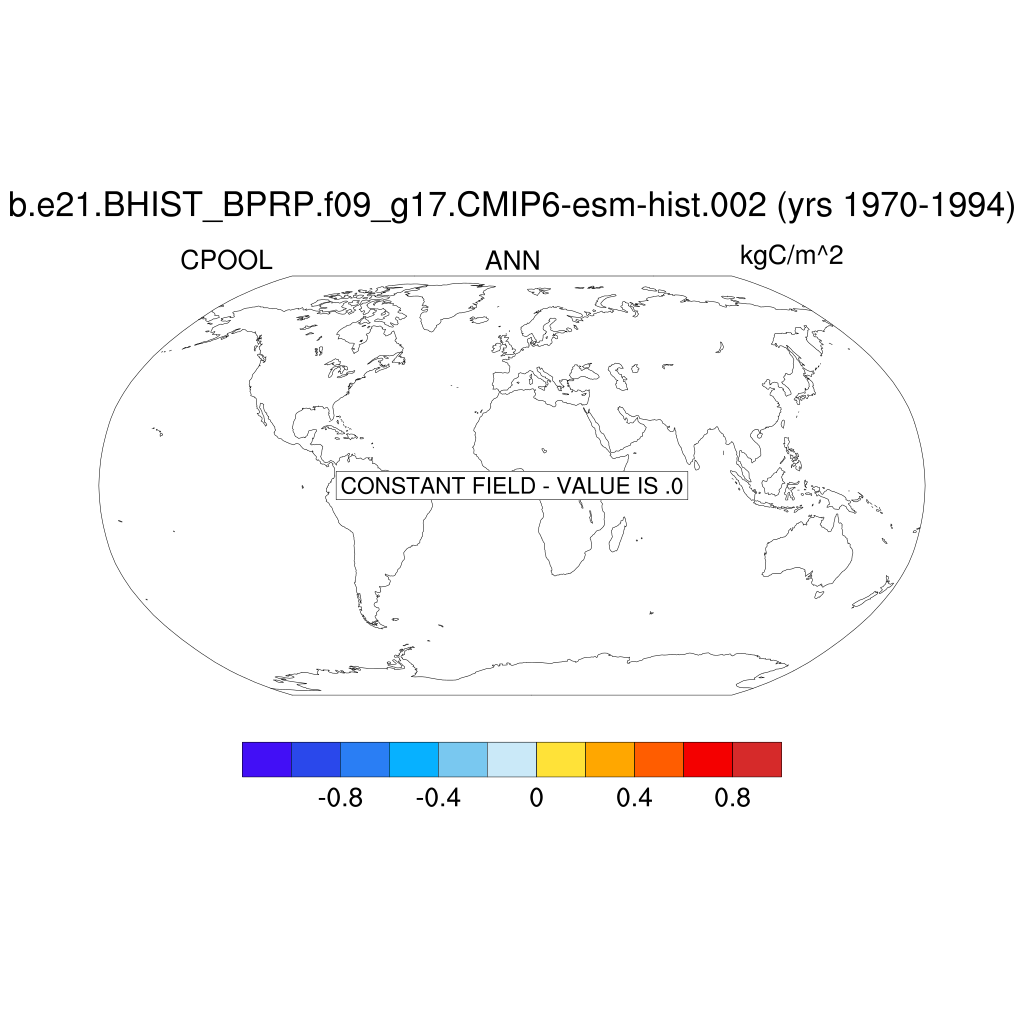 b.e21.BHIST_BPRP.f09_g17.CMIP6-esm-hist.002 (yrs 1970-1994)

CPOOL

ANN

kgC/m^2

CONSTANT FIELD - VALUE IS .0

-0.8 -0.4 0 0.4 0.8